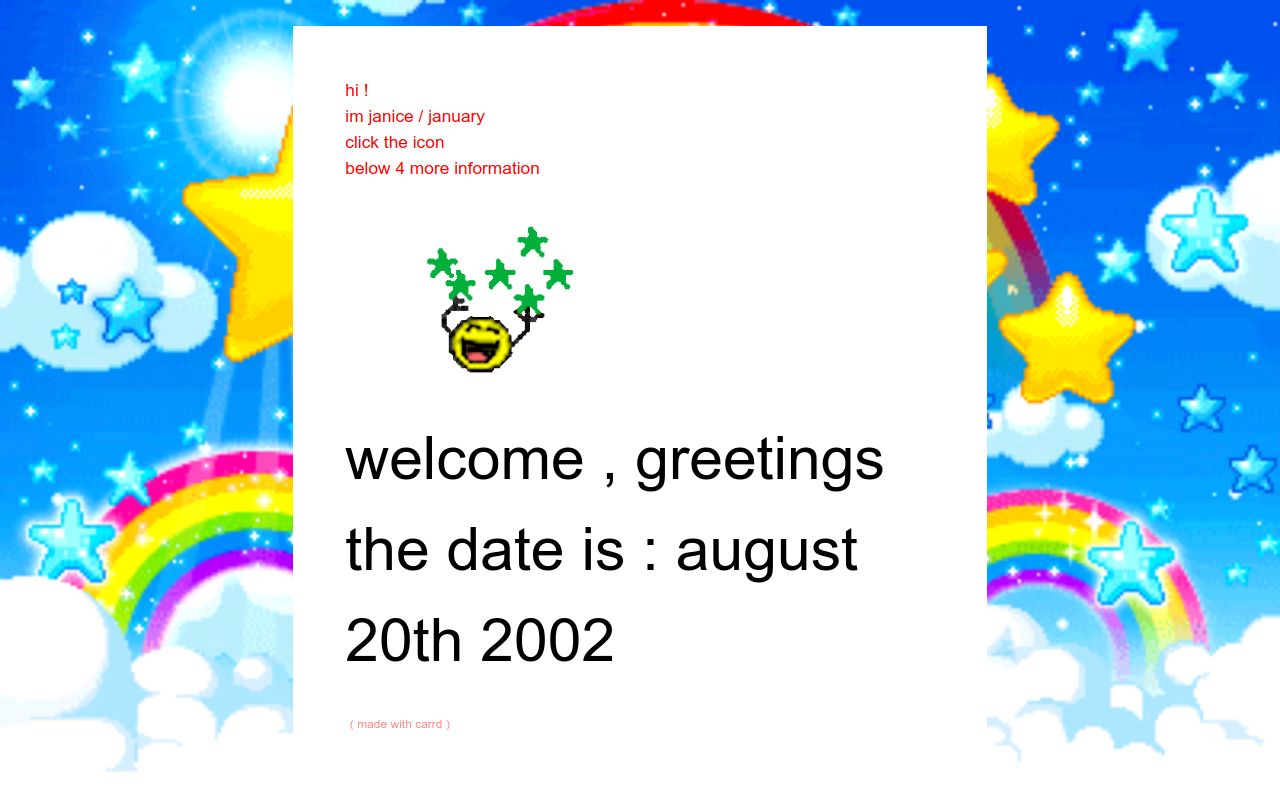 hi !
im janice / january
click the icon
below 4 more information

welcome , greetings
the date is : august 20th 2002

( made with carrd )